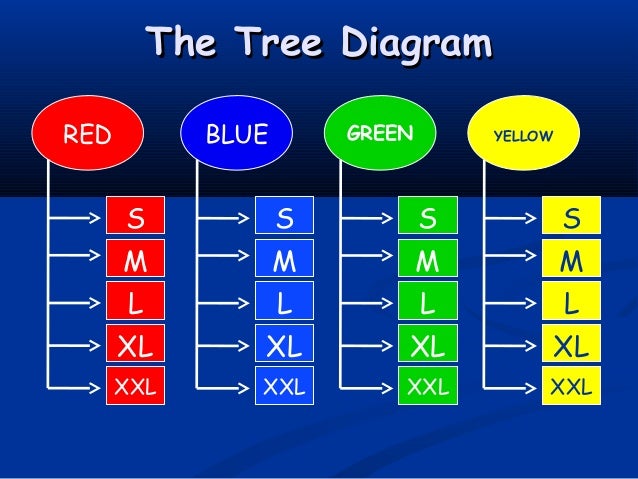 The Tree Diagram

RED
S
M
L
XL
XXL

BLUE
S
M
L
XL
XXL

GREEN
S
M
L
XL
XXL

YELLOW
S
M
L
XL
XXL